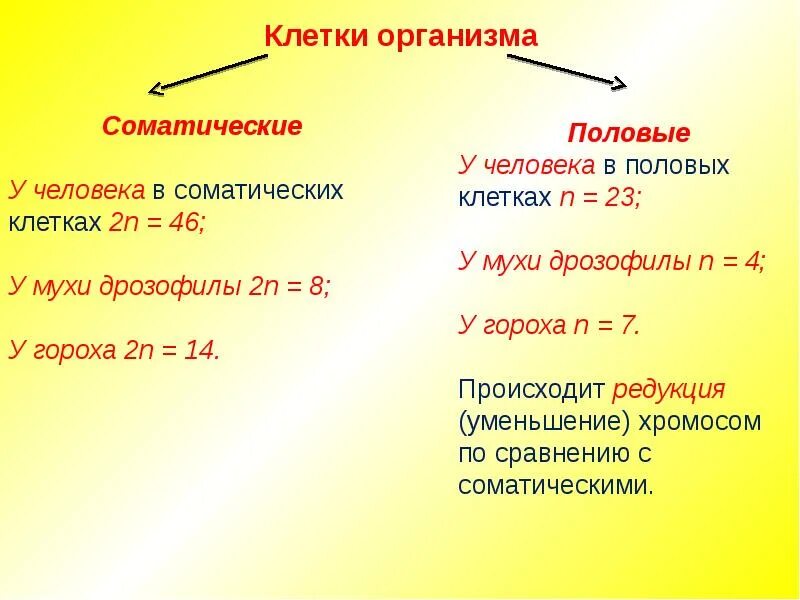 Клетки организма

Соматические

У человека в соматических клетках $2n = 46$;

У мухи дрозофилы $2n = 8$;

У гороха $2n = 14$.

Половые

У человека в половых клетках $n = 23$;

У мухи дрозофилы $n = 4$;

У гороха $n = 7$.

Происходит редукция (уменьшение) хромосом по сравнению с соматическими.